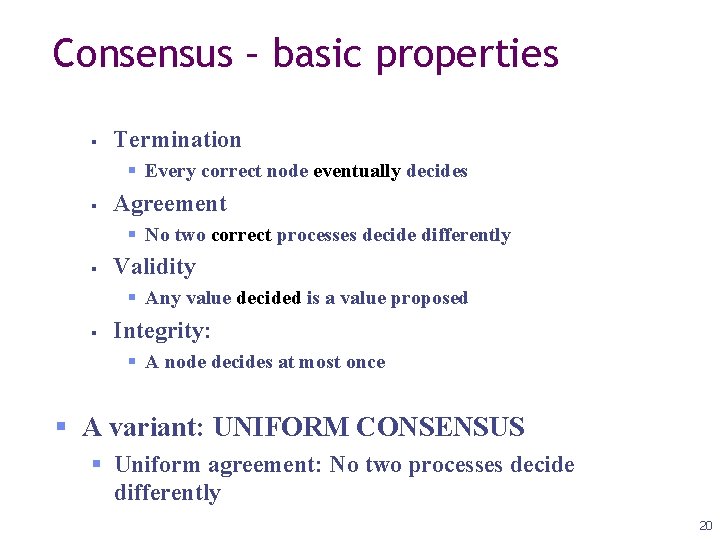 Consensus - basic properties

- Termination
  - Every correct node eventually decides
- Agreement
  - No two correct processes decide differently
- Validity
  - Any value decided is a value proposed
- Integrity:
  - A node decides at most once

- A variant: UNIFORM CONSENSUS
  - Uniform agreement: No two processes decide differently

20